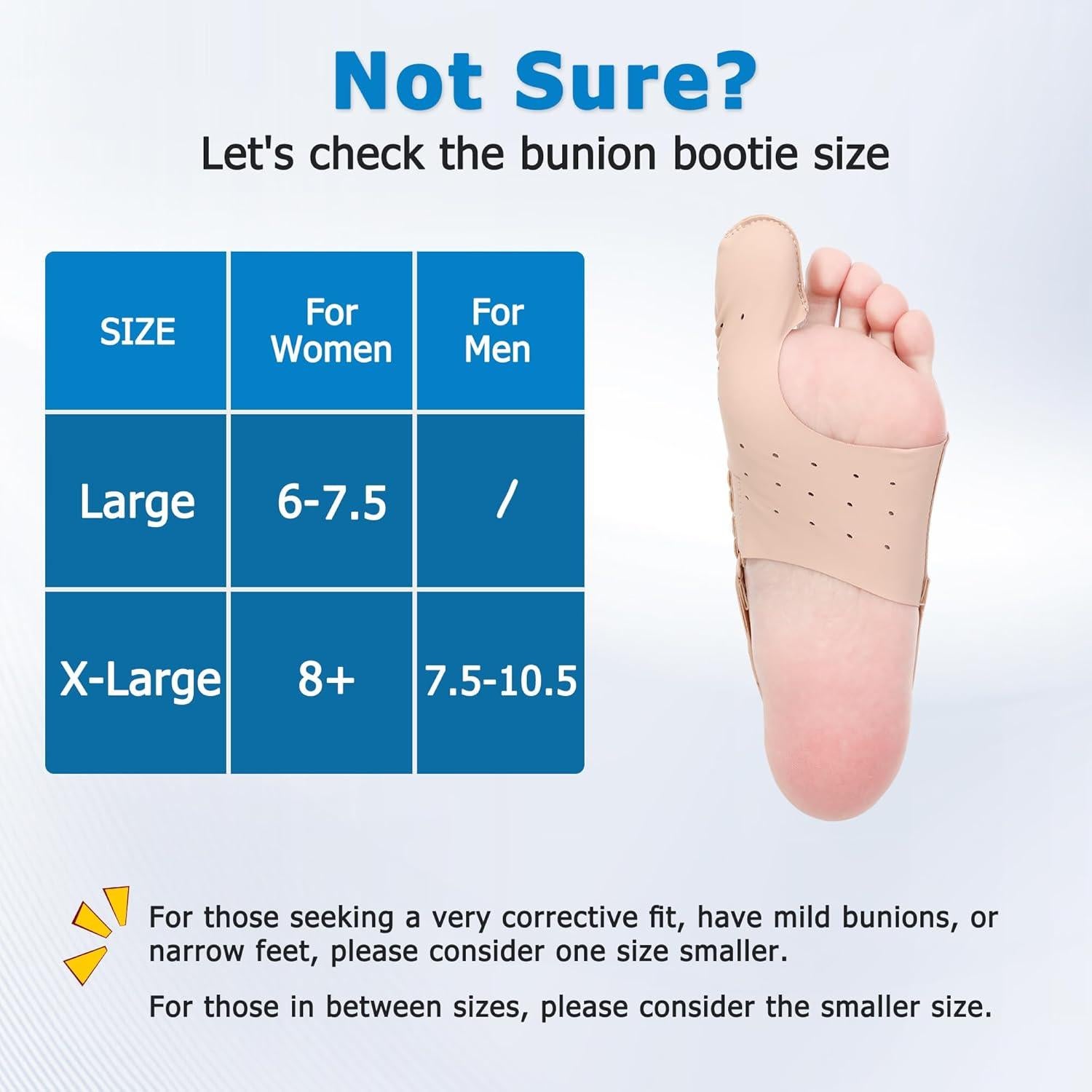 Not Sure?

Let's check the bunion bootie size

| SIZE | For Women | For Men |
|---|---|---|
| Large | 6-7.5 | / |
| X-Large | 8+ | 7.5-10.5 |

For those seeking a very corrective fit, have mild bunions, or narrow feet, please consider one size smaller.

For those in between sizes, please consider the smaller size.